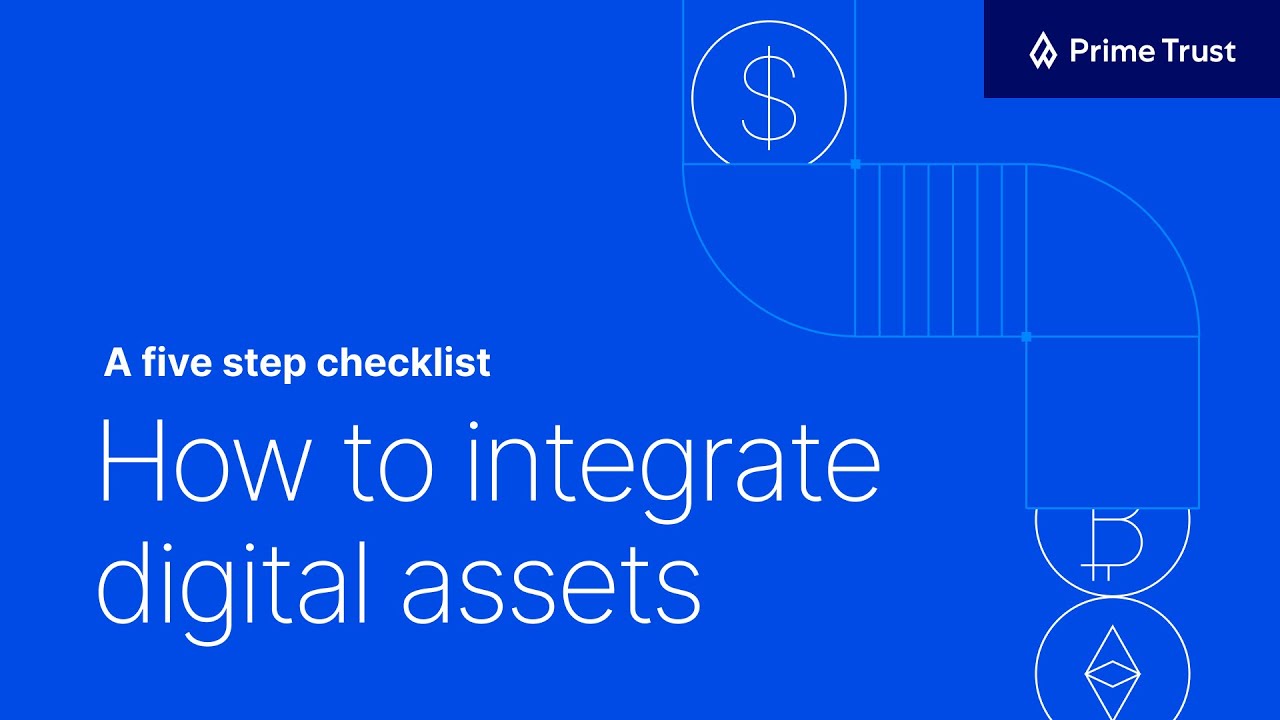 Prime Trust

$

A five step checklist

How to integrate digital assets